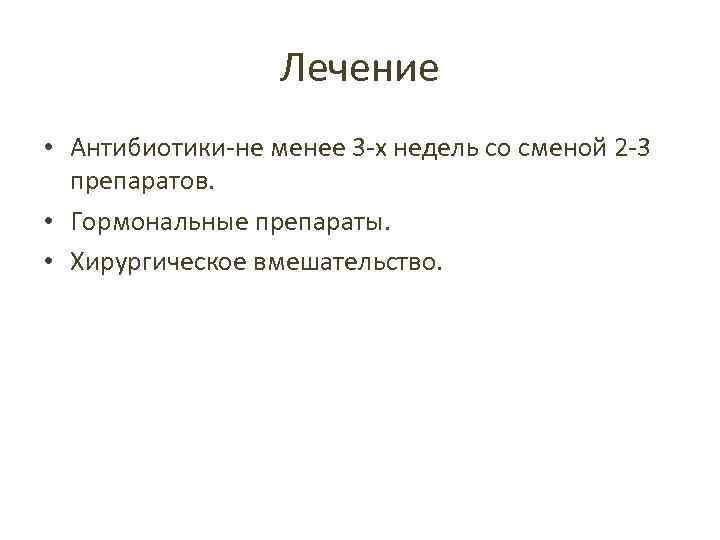 Лечение

• Антибиотики-не менее 3-х недель со сменой 2-3 препаратов.
• Гормональные препараты.
• Хирургическое вмешательство.